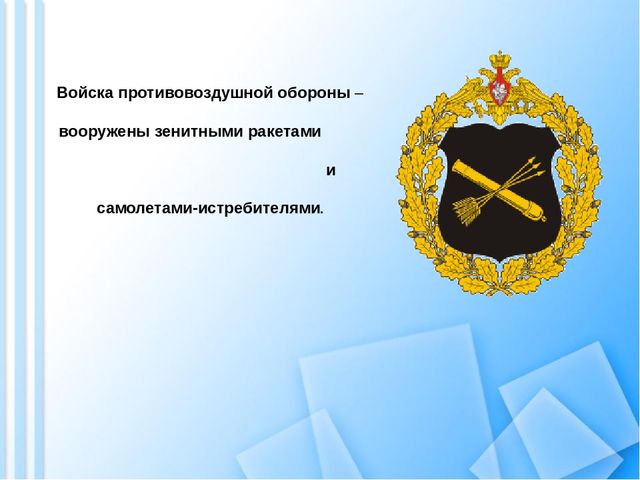 Войска противовоздушной обороны –

вооружены зенитными ракетами

и

самолетами-истребителями.